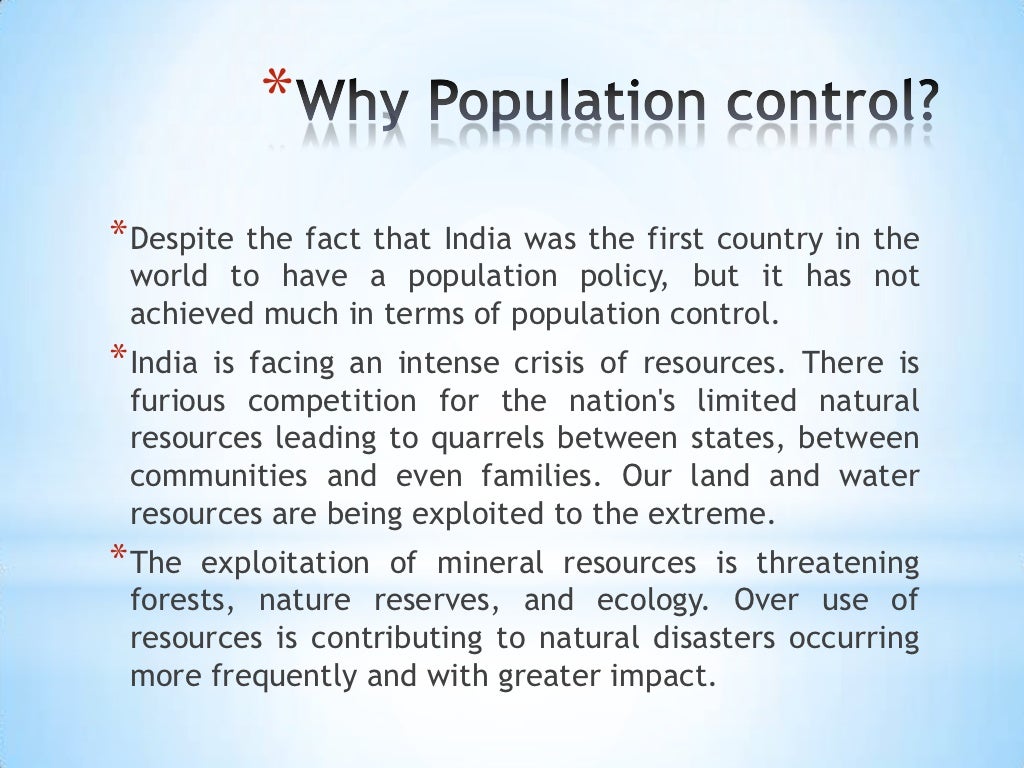 *Why Population control?

*Despite the fact that India was the first country in the world to have a population policy, but it has not achieved much in terms of population control.

*India is facing an intense crisis of resources. There is furious competition for the nation's limited natural resources leading to quarrels between states, between communities and even families. Our land and water resources are being exploited to the extreme.

*The exploitation of mineral resources is threatening forests, nature reserves, and ecology. Over use of resources is contributing to natural disasters occurring more frequently and with greater impact.